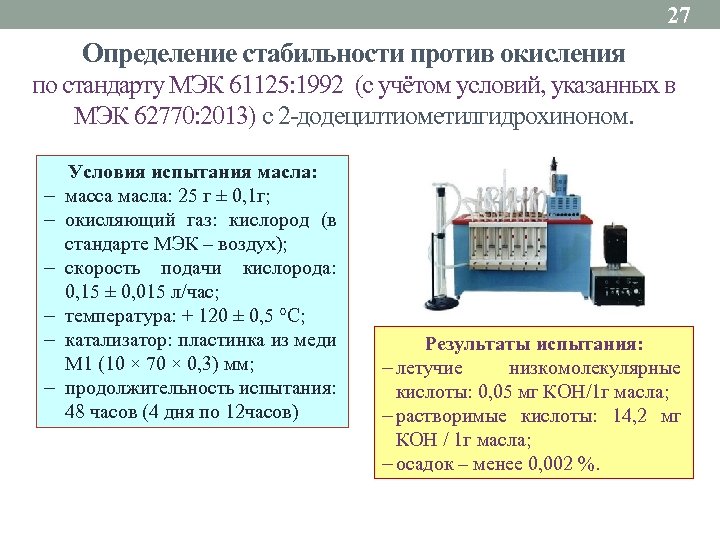 27

Определение стабильности против окисления
по стандарту МЭК 61125:1992 (с учётом условий, указанных в МЭК 62770:2013) с 2-додецилтиометилгидрохиноном.

Условия испытания масла:
– масса масла: 25 г ± 0,1г;
– окисляющий газ: кислород (в стандарте МЭК – воздух);
– скорость подачи кислорода: 0,15 ± 0,015 л/час;
– температура: + 120 ± 0,5 °С;
– катализатор: пластинка из меди М1 (10 × 70 × 0,3) мм;
– продолжительность испытания: 48 часов (4 дня по 12часов)

Результаты испытания:
– летучие низкомолекулярные кислоты: 0,05 мг КОН/1г масла;
– растворимые кислоты: 14,2 мг КОН / 1г масла;
– осадок – менее 0,002 %.